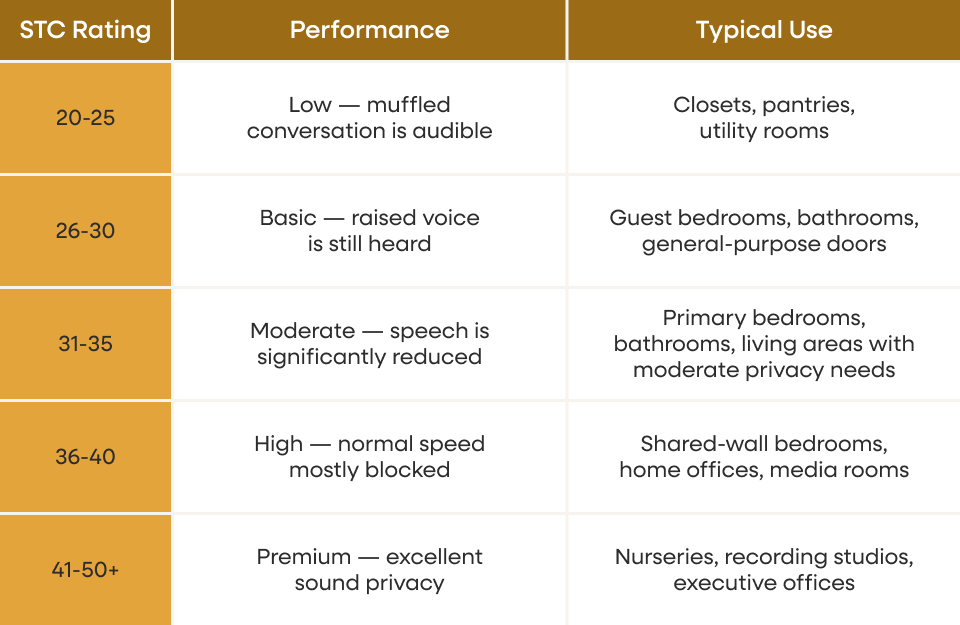 | STC Rating | Performance | Typical Use |
|---|---|---|
| 20-25 | Low — muffled conversation is audible | Closets, pantries, utility rooms |
| 26-30 | Basic — raised voice is still heard | Guest bedrooms, bathrooms, general-purpose doors |
| 31-35 | Moderate — speech is significantly reduced | Primary bedrooms, bathrooms, living areas with moderate privacy needs |
| 36-40 | High — normal speed mostly blocked | Shared-wall bedrooms, home offices, media rooms |
| 41-50+ | Premium — excellent sound privacy | Nurseries, recording studios, executive offices |